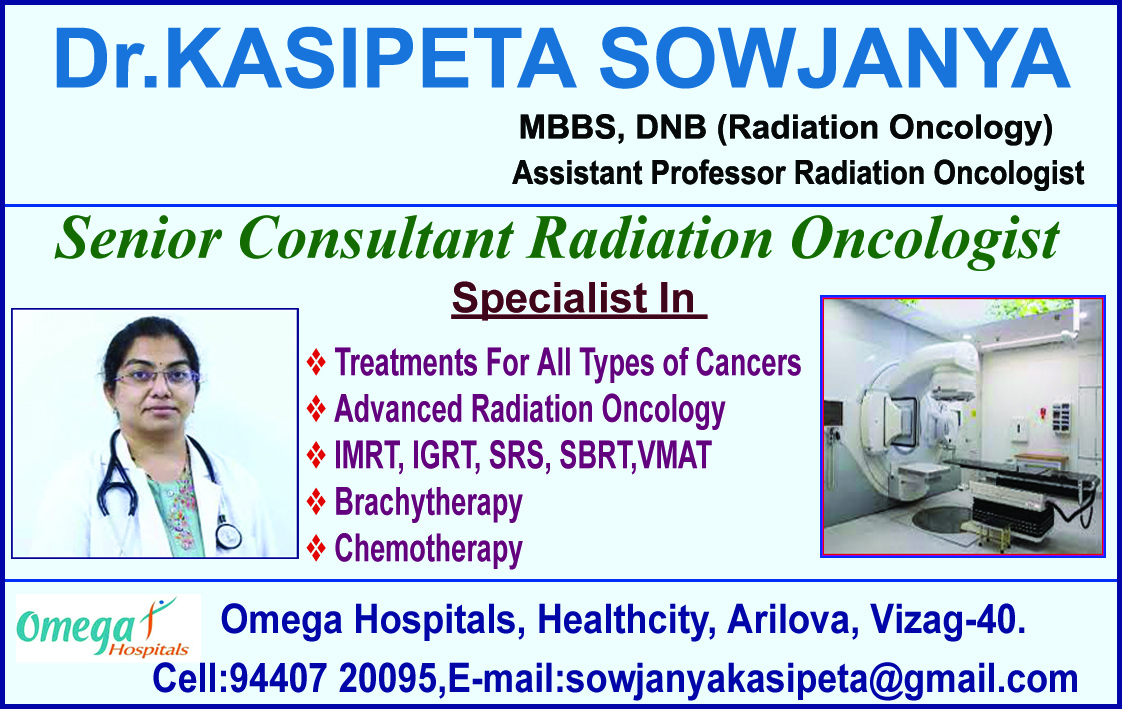 Dr.KASIPETA SOWJANYA

MBBS, DNB (Radiation Oncology)
Assistant Professor Radiation Oncologist

Senior Consultant Radiation Oncologist

Specialist In

❖ Treatments For All Types of Cancers
❖ Advanced Radiation Oncology
❖ IMRT, IGRT, SRS, SBRT,VMAT
❖ Brachytherapy
❖ Chemotherapy

Omega Hospitals

Omega Hospitals, Healthcity, Arilova, Vizag-40.
Cell:94407 20095,E-mail:sowjanyakasipeta@gmail.com